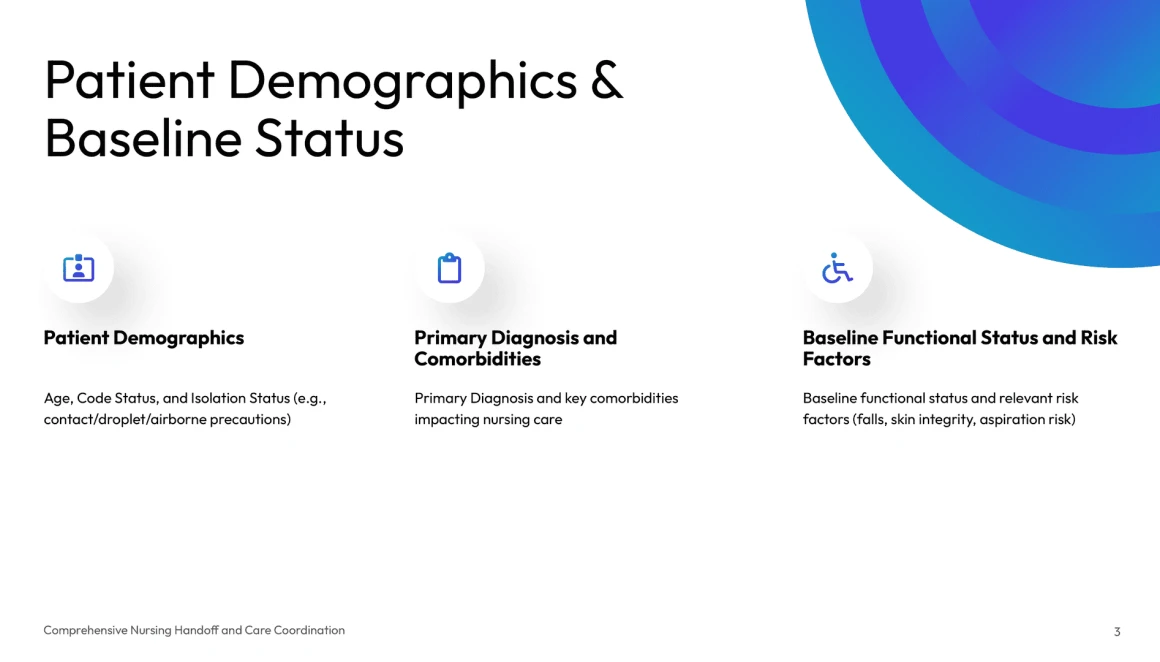 Patient Demographics & Baseline Status

Patient Demographics

Age, Code Status, and Isolation Status (e.g., contact/droplet/airborne precautions)

Primary Diagnosis and Comorbidities

Primary Diagnosis and key comorbidities impacting nursing care

Baseline Functional Status and Risk Factors

Baseline functional status and relevant risk factors (falls, skin integrity, aspiration risk)

Comprehensive Nursing Handoff and Care Coordination

3